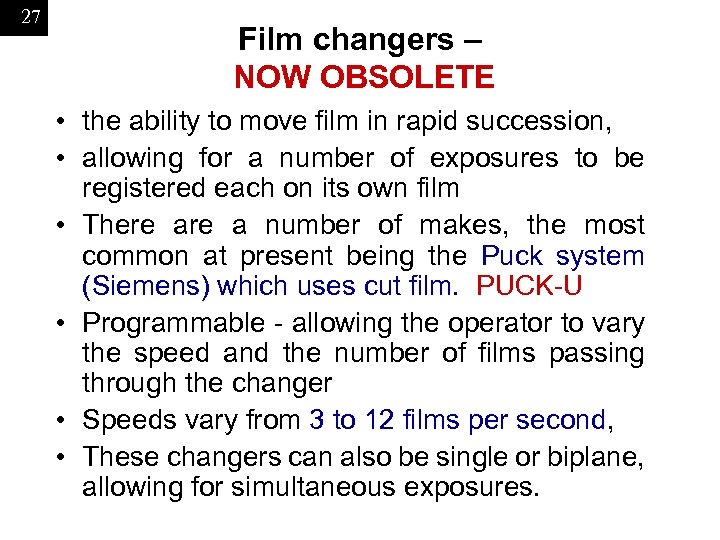 27

Film changers –
NOW OBSOLETE

• the ability to move film in rapid succession,
• allowing for a number of exposures to be registered each on its own film
• There are a number of makes, the most common at present being the Puck system (Siemens) which uses cut film. PUCK-U
• Programmable - allowing the operator to vary the speed and the number of films passing through the changer
• Speeds vary from 3 to 12 films per second,
• These changers can also be single or biplane, allowing for simultaneous exposures.